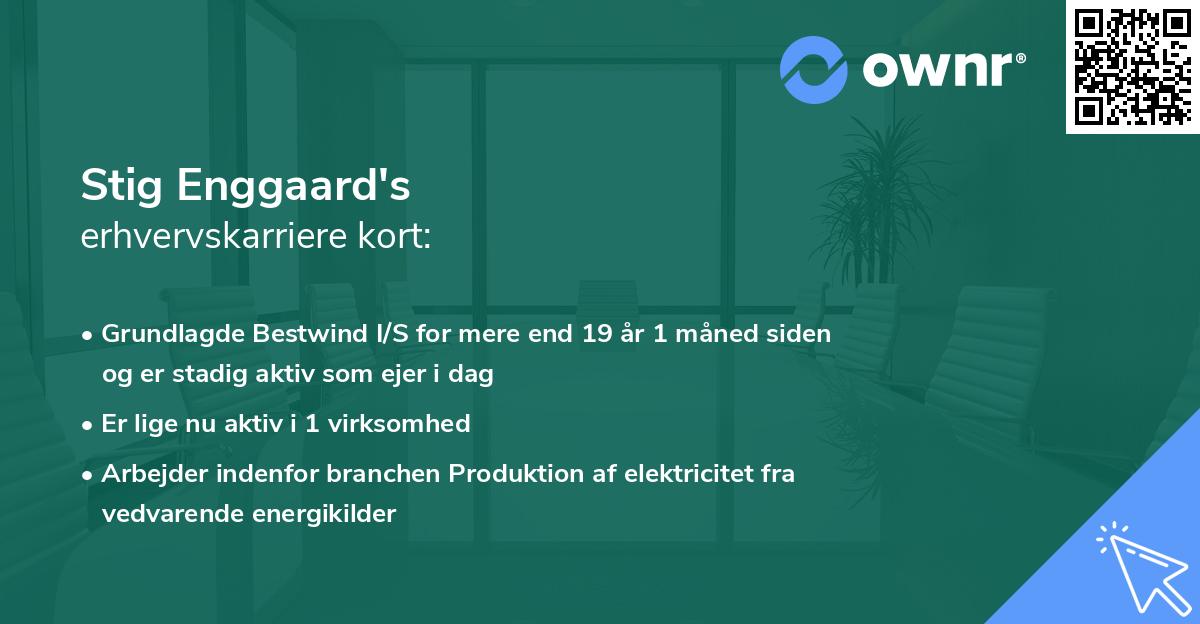 ownr®

Stig Enggaard's
erhvervskarriere kort:

• Grundlagde Bestwind I/S for mere end 19 år 1 måned siden og er stadig aktiv som ejer i dag
• Er lige nu aktiv i 1 virksomhed
• Arbejder indenfor branchen Produktion af elektricitet fra vedvarende energikilder